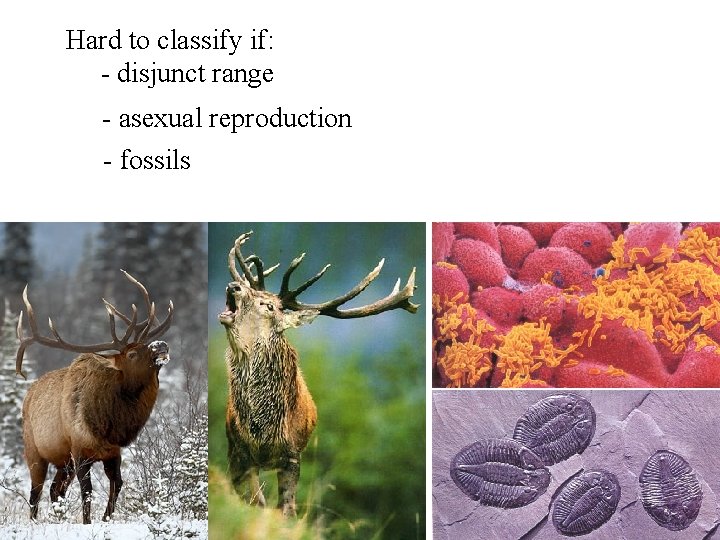 Hard to classify if:
- disjunct range
- asexual reproduction
- fossils